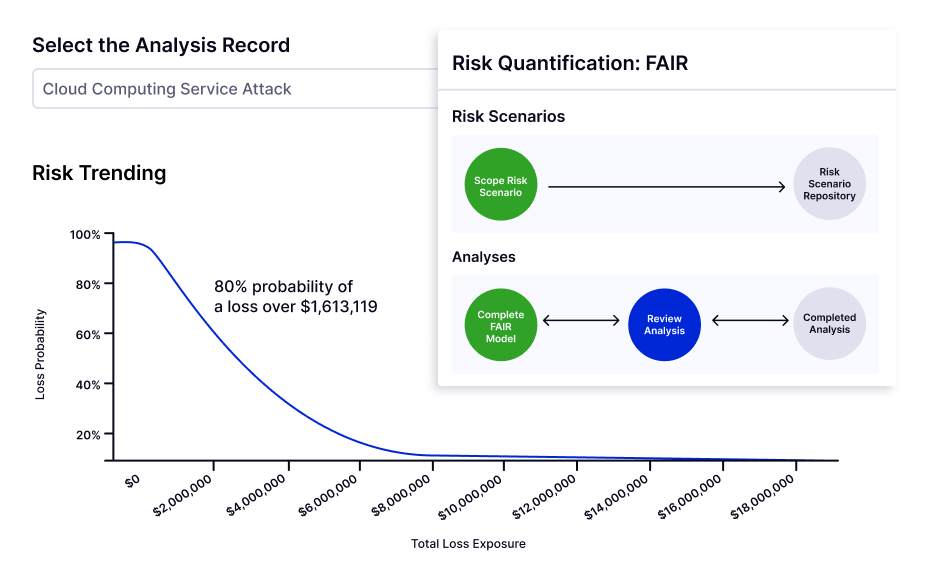 Select the Analysis Record

Cloud Computing Service Attack

Risk Trending

100%
80%
60%
40%
20%

Loss Probability

80% probability of a loss over $1,613,119

$0
$2,000,000
$4,000,000
$6,000,000
$8,000,000
$10,000,000
$12,000,000
$14,000,000
$16,000,000
$18,000,000

Total Loss Exposure

Risk Quantification: FAIR

Risk Scenarios

Scope Risk Scenario

Risk Scenario Repository

Analyses

Complete FAIR Model

Review Analysis

Completed Analysis